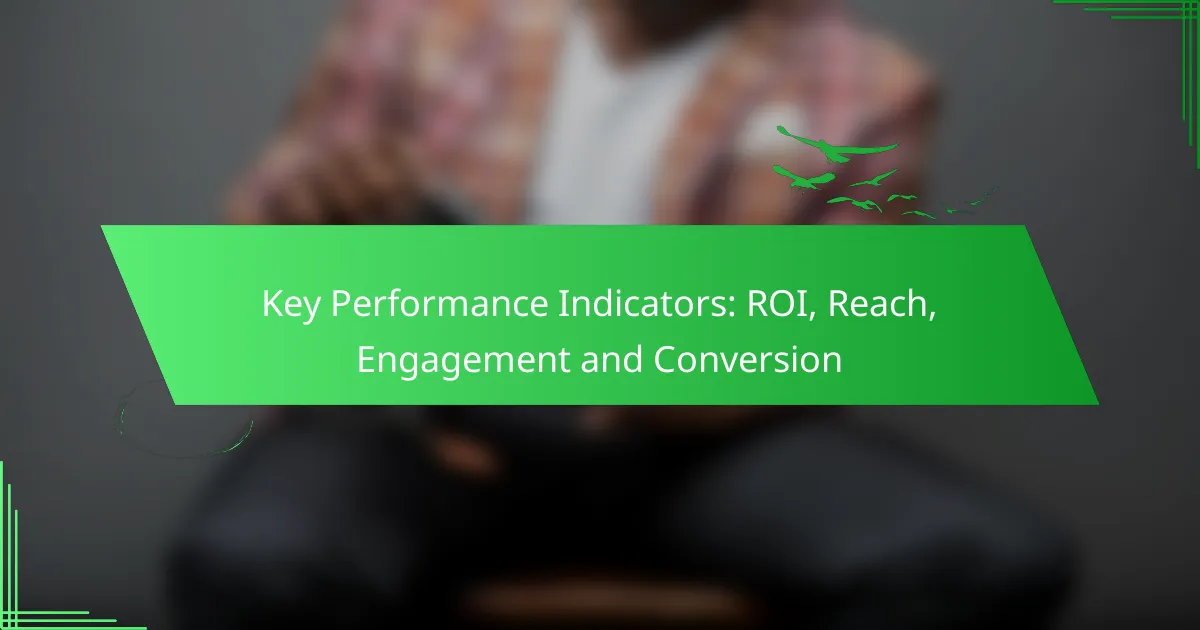 Key Performance Indicators: ROI, Reach, Engagement and Conversion